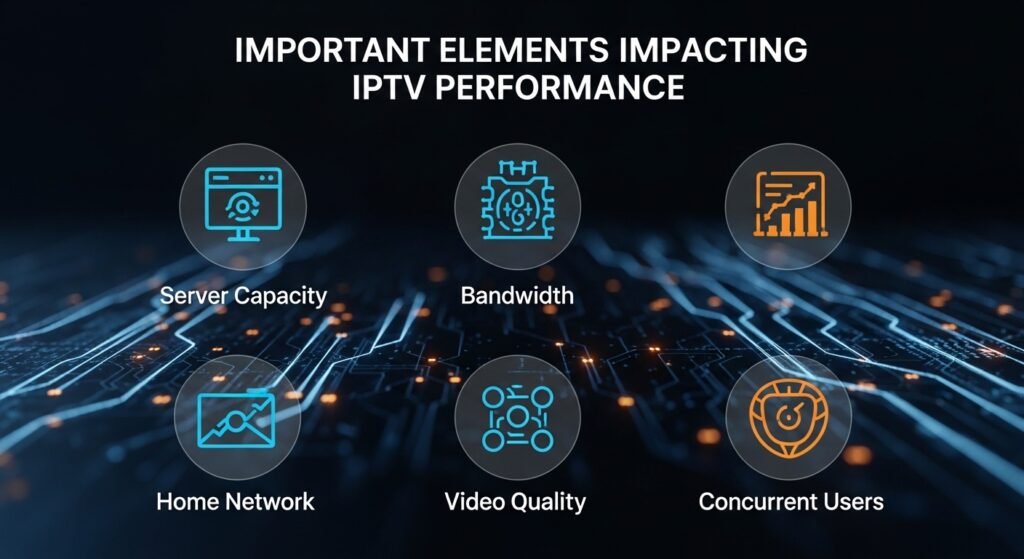 IMPORTANT ELEMENTS IMPACTING IPTV PERFORMANCE

Server Capacity

Bandwidth

Home Network

Video Quality

Concurrent Users